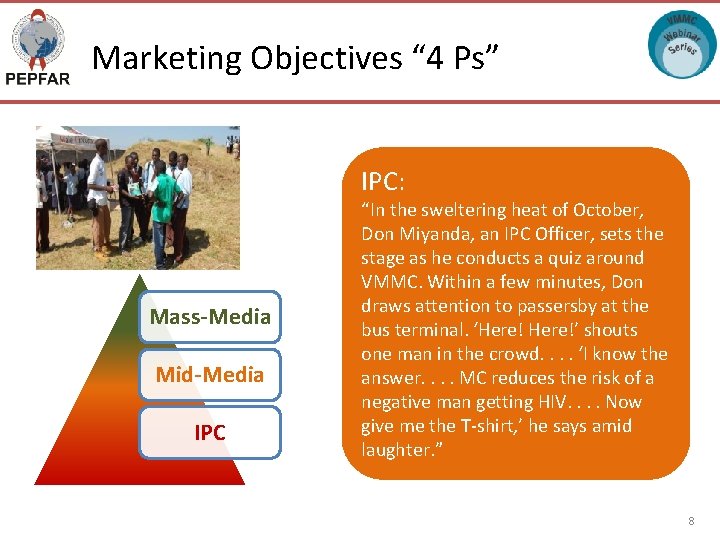 PEPFAR

Marketing Objectives “4 Ps”

VMMC Webinar Series

Mass-Media

Mid-Media

IPC

IPC:
“In the sweltering heat of October, Don Miyanda, an IPC Officer, sets the stage as he conducts a quiz around VMMC. Within a few minutes, Don draws attention to passersby at the bus terminal. ‘Here! Here!’ shouts one man in the crowd. . . . ‘I know the answer. . . . MC reduces the risk of a negative man getting HIV. . . . Now give me the T-shirt,’ he says amid laughter.”

8